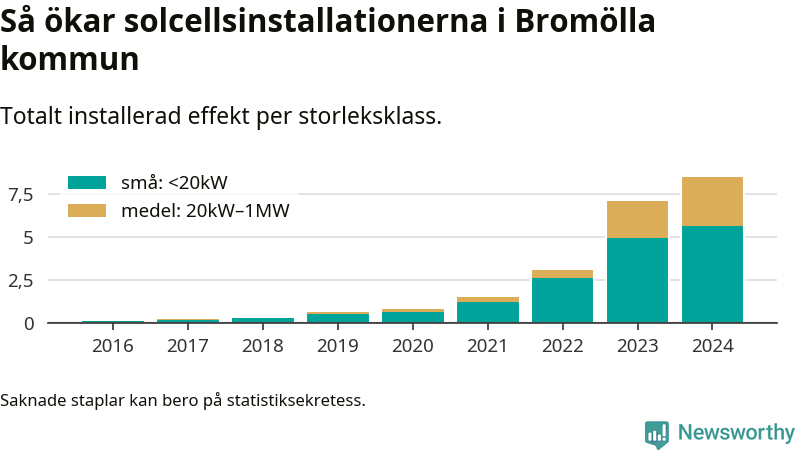 Så ökar solcellsinstallationerna i Bromölla kommun

Totalt installerad effekt per storleksklass.

små: <20kW
medel: 20kW–1MW

7,5
5
2,5
0

2016
2017
2018
2019
2020
2021
2022
2023
2024

Saknade staplar kan bero på statistiksekretess.

Newsworthy